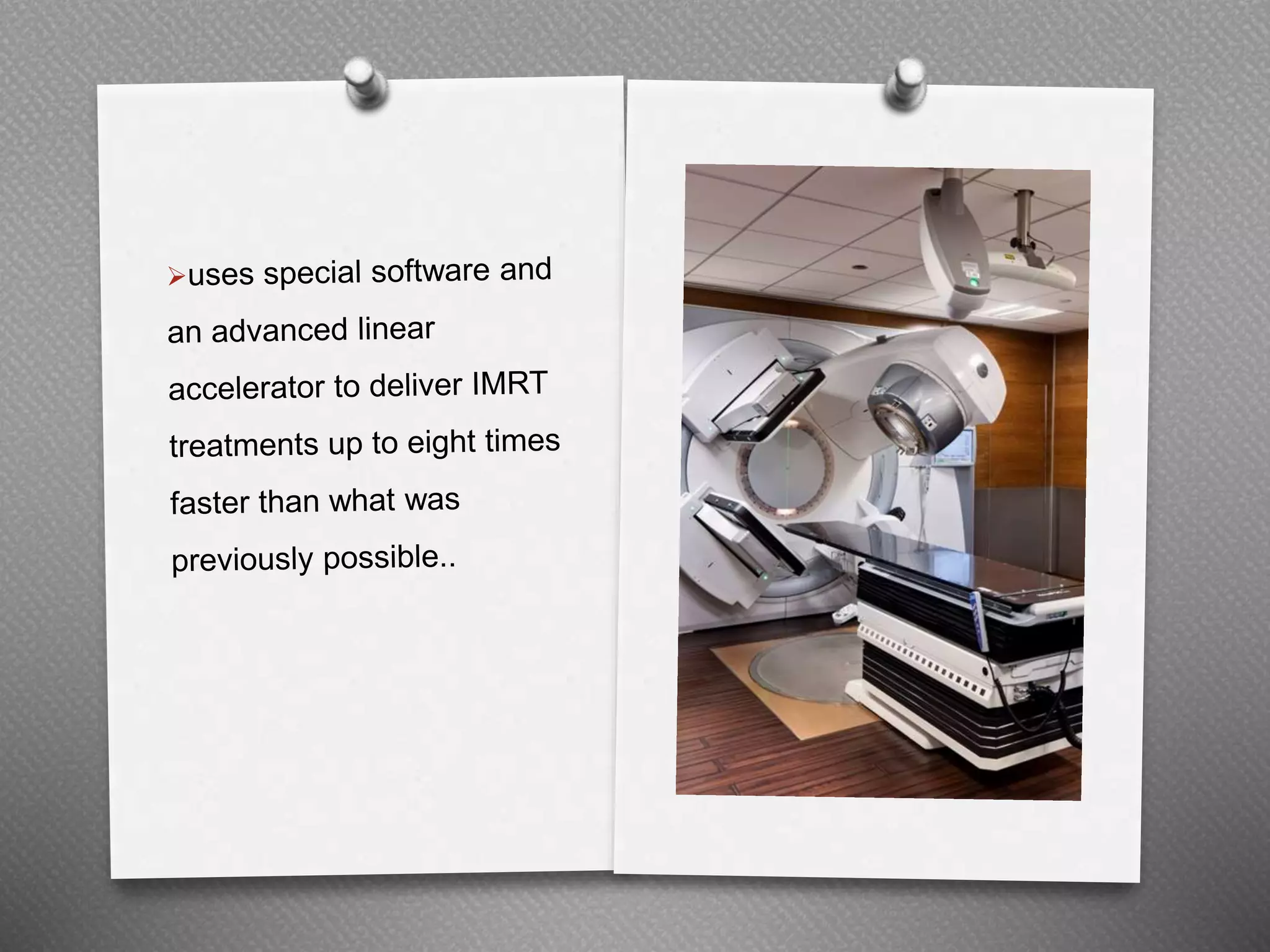 ➢uses special software and an advanced linear accelerator to deliver IMRT treatments up to eight times faster than what was previously possible..